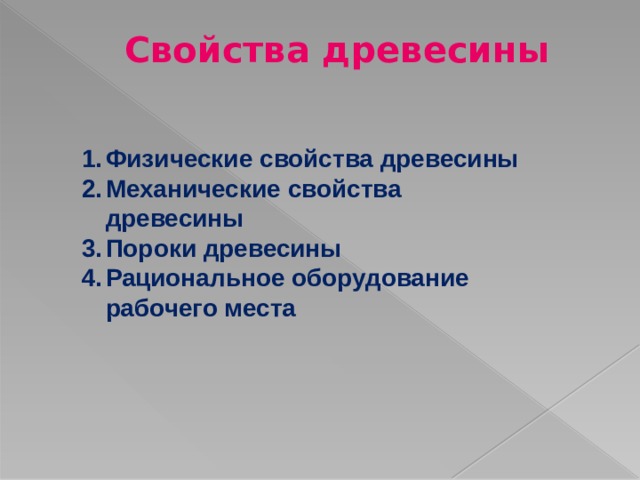 Свойства древесины

1. Физические свойства древесины
2. Механические свойства древесины
3. Пороки древесины
4. Рациональное оборудование рабочего места